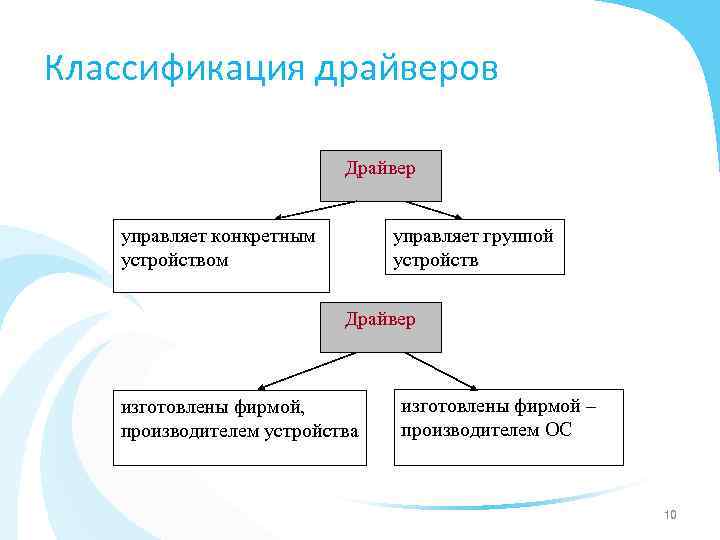 Классификация драйверов

Драйвер

управляет конкретным устройством

управляет группой устройств

Драйвер

изготовлены фирмой, производителем устройства

изготовлены фирмой – производителем ОС

10